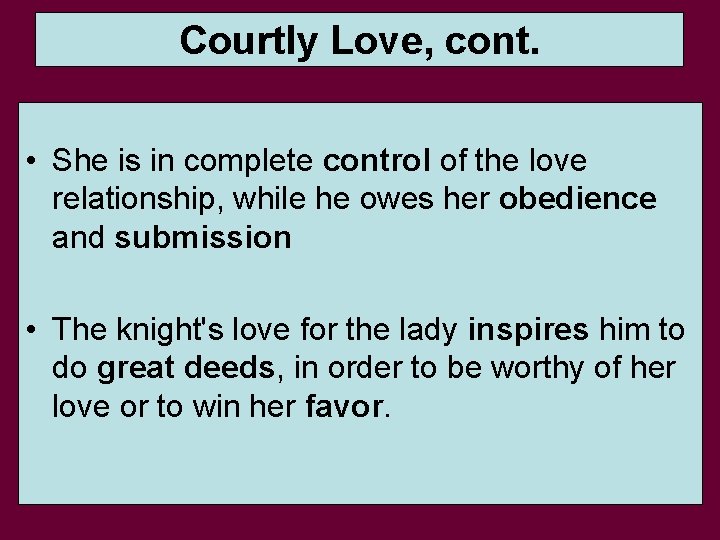 Courtly Love, cont.

• She is in complete control of the love relationship, while he owes her obedience and submission

• The knight's love for the lady inspires him to do great deeds, in order to be worthy of her love or to win her favor.